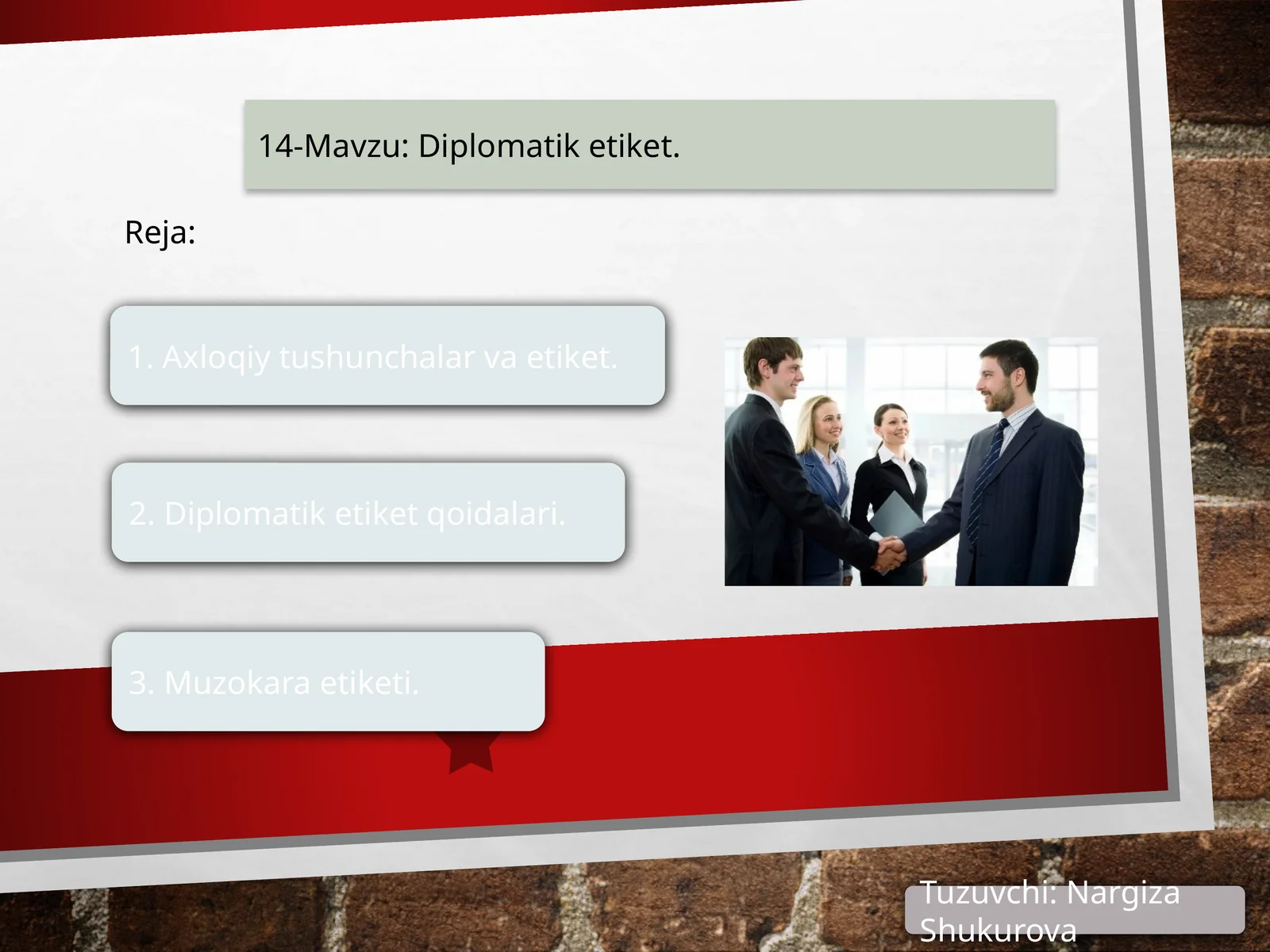 14-Mavzu: Diplomatik etiket.

Reja:

1. Axloqiy tushunchalar va etiket.

2. Diplomatik etiket qoidalari.

3. Muzokara etiketi.

Tuzuvchi: Nargiza Shukurova